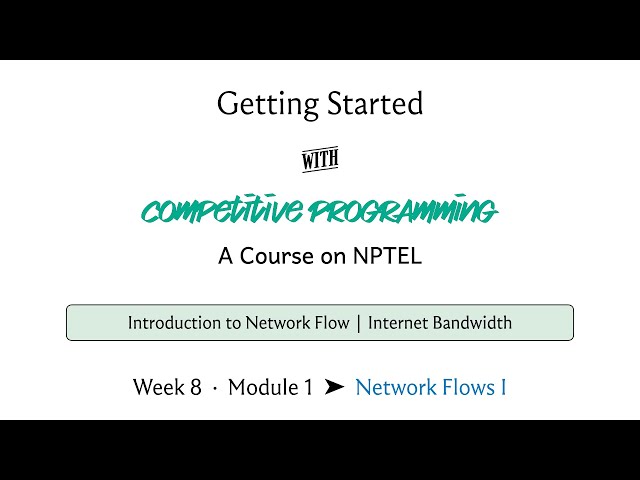 Getting Started

WITH

COMPETITIVE PROGRAMMING

A Course on NPTEL

Introduction to Network Flow | Internet Bandwidth

Week 8 · Module 1 ➤ Network Flows I